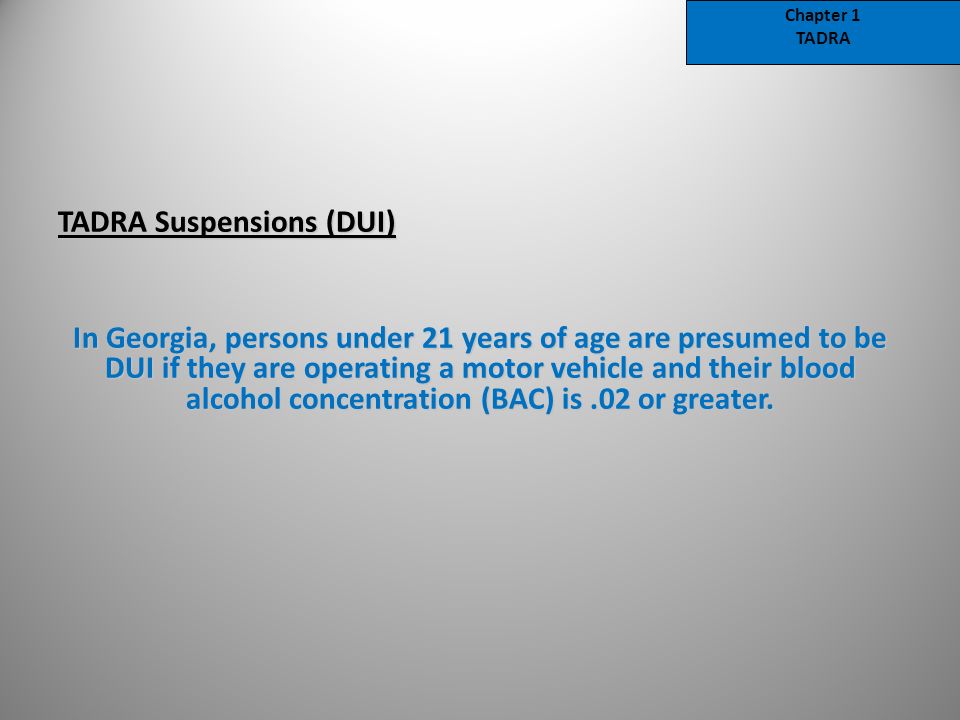 Chapter 1
TADRA

TADRA Suspensions (DUI)

In Georgia, persons under 21 years of age are presumed to be DUI if they are operating a motor vehicle and their blood alcohol concentration (BAC) is .02 or greater.